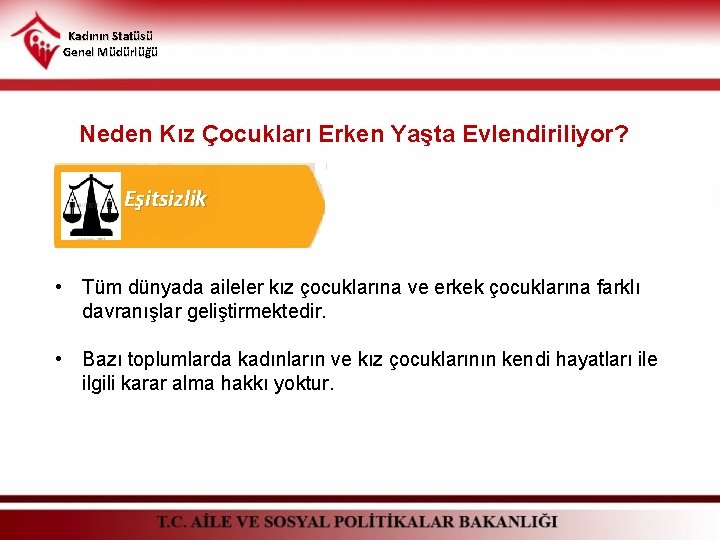 Kadının Statüsü
Genel Müdürlüğü

Neden Kız Çocukları Erken Yaşta Evlendiriliyor?

Eşitsizlik

• Tüm dünyada aileler kız çocuklarına ve erkek çocuklarına farklı davranışlar geliştirmektedir.

• Bazı toplumlarda kadınların ve kız çocuklarının kendi hayatları ile ilgili karar alma hakkı yoktur.

T.C. AİLE VE SOSYAL POLİTİKALAR BAKANLIĞI